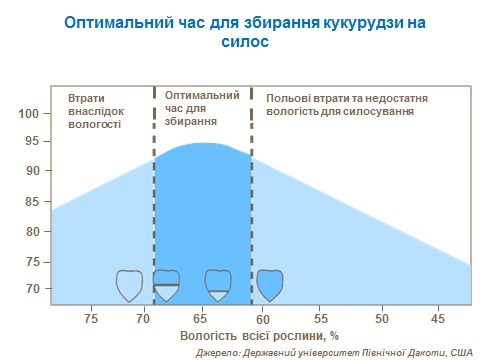 Оптимальний час для збирання кукурудзи на силос

Втрати внаслідок вологості

Оптимальний час для збирання

Польові втрати та недостатня вологість для силосування

100
95
90
85
80
75
70

75
70
65
60
55
50
45

Вологість всієї рослини, %

Джерело: Державний університет Північної Дакоти, США